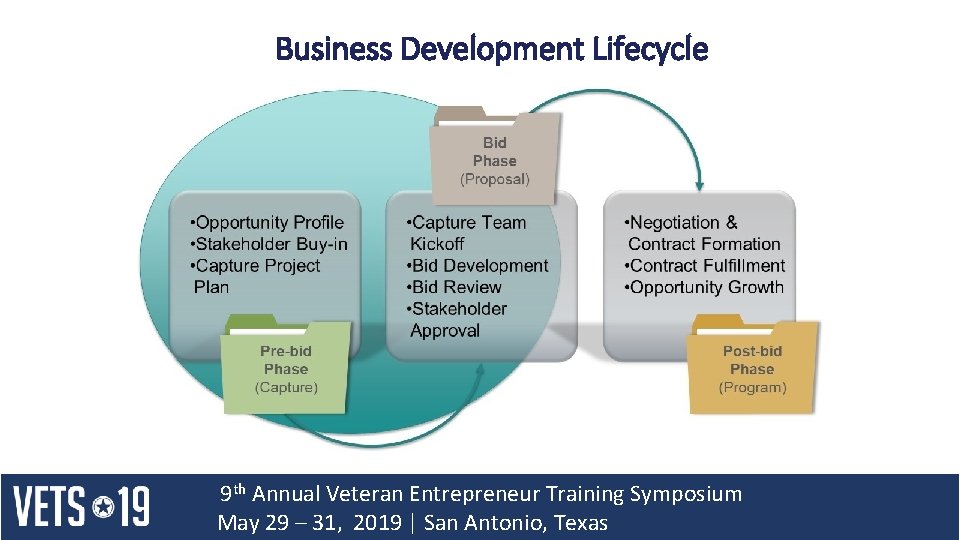 Business Development Lifecycle

Bid Phase (Proposal)

•Opportunity Profile
•Stakeholder Buy-in
•Capture Project Plan

•Capture Team Kickoff
•Bid Development
•Bid Review
•Stakeholder Approval

•Negotiation & Contract Formation
•Contract Fulfillment
•Opportunity Growth

Pre-bid Phase (Capture)

Post-bid Phase (Program)

VETS 19

9$^{th}$ Annual Veteran Entrepreneur Training Symposium
May 29 – 31, 2019 | San Antonio, Texas